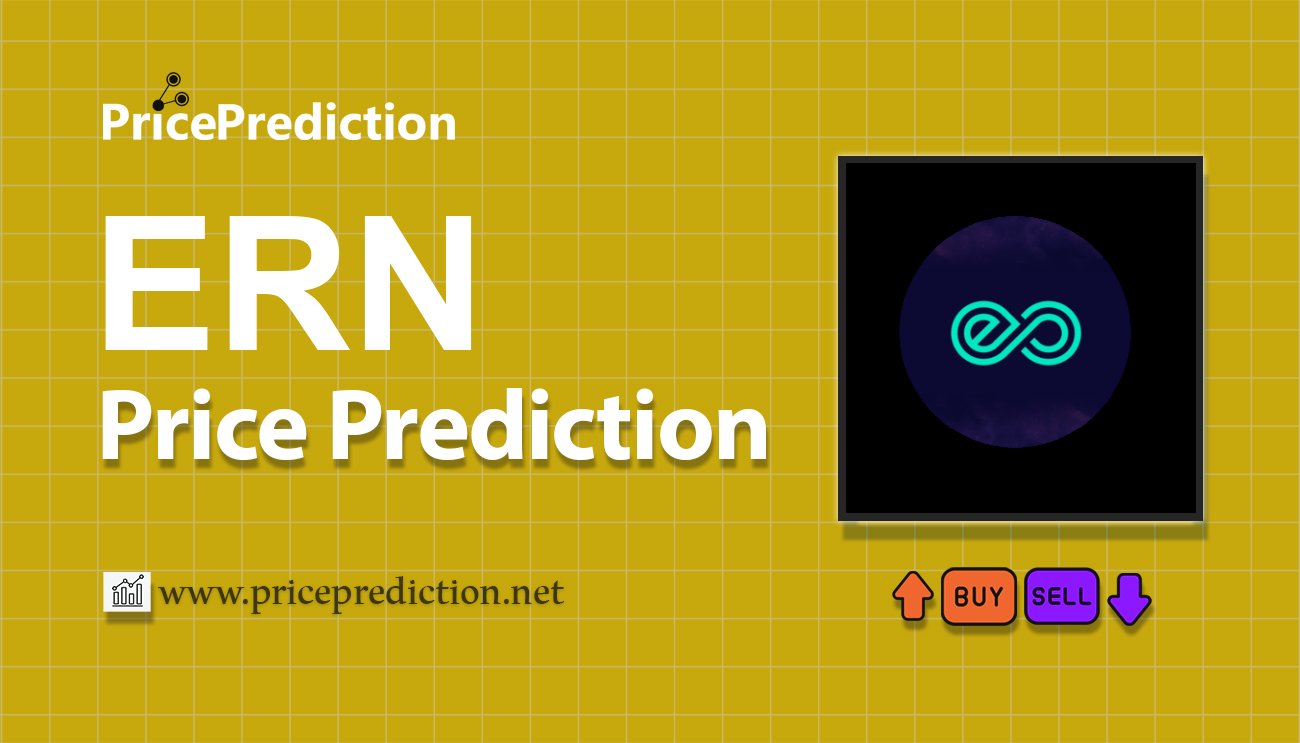 PricePrediction

ERN
Price Prediction

www.priceprediction.net

BUY SELL